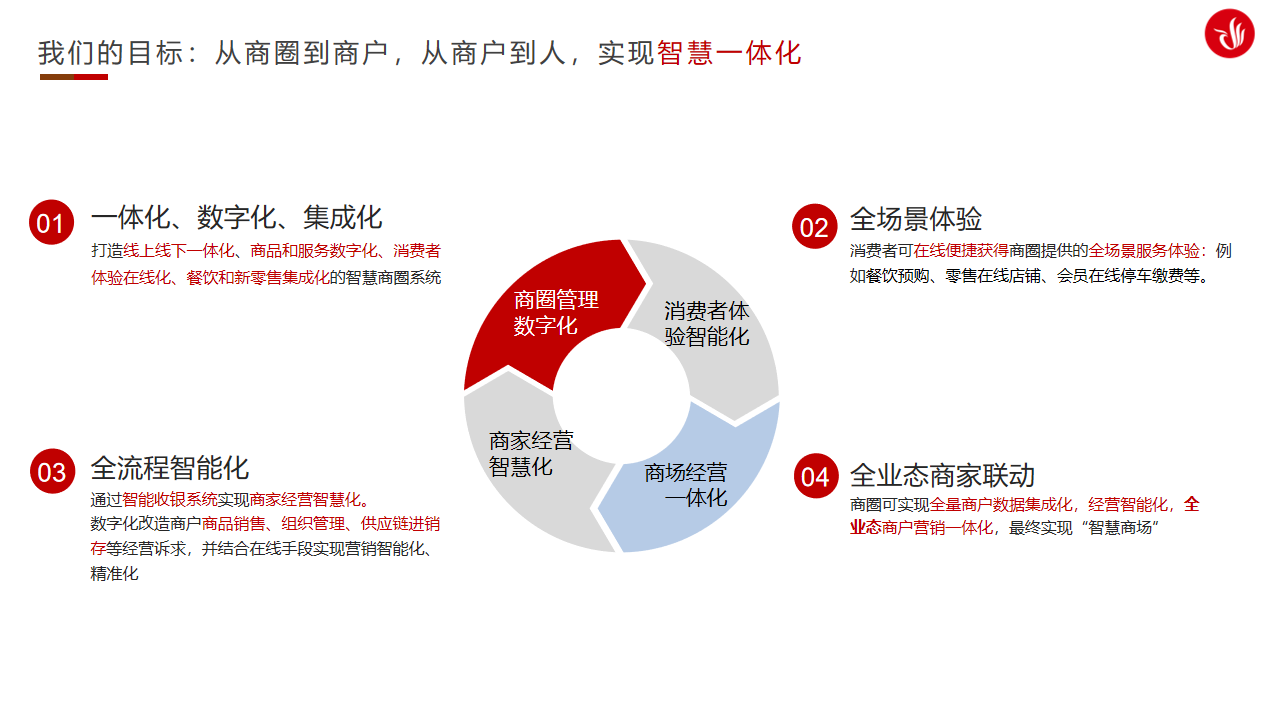 我们的目标：从商圈到商户，从商户到人，实现智慧一体化

01 一体化、数字化、集成化

打造线上线下一体化、商品和服务数字化、消费者体验在线化、餐饮和新零售集成化的智慧商圈系统

02 全场景体验

消费者可在线便捷获得商圈提供的全场景服务体验：例如餐饮预购、零售在线店铺、会员在线停车缴费等。

商圈管理数字化

消费者体验智能化

商家经营智慧化

商场经营一体化

03 全流程智能化

通过智能收银系统实现商家经营智慧化。
数字化改造商户商品销售、组织管理、供应链进销存等经营诉求，并结合在线手段实现营销智能化、精准化

04 全业态商家联动

商圈可实现全量商户数据集成化，经营智能化，全业态商户营销一体化，最终实现“智慧商场”